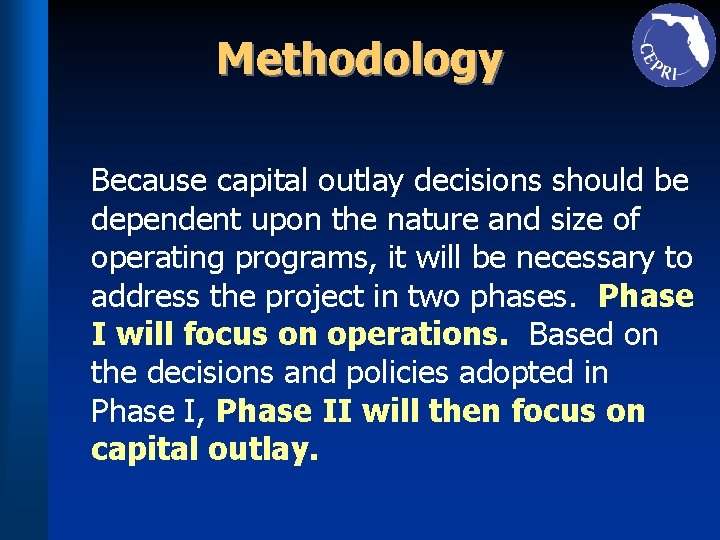 Methodology

CEPRI

Because capital outlay decisions should be dependent upon the nature and size of operating programs, it will be necessary to address the project in two phases. Phase I will focus on operations. Based on the decisions and policies adopted in Phase I, Phase II will then focus on capital outlay.